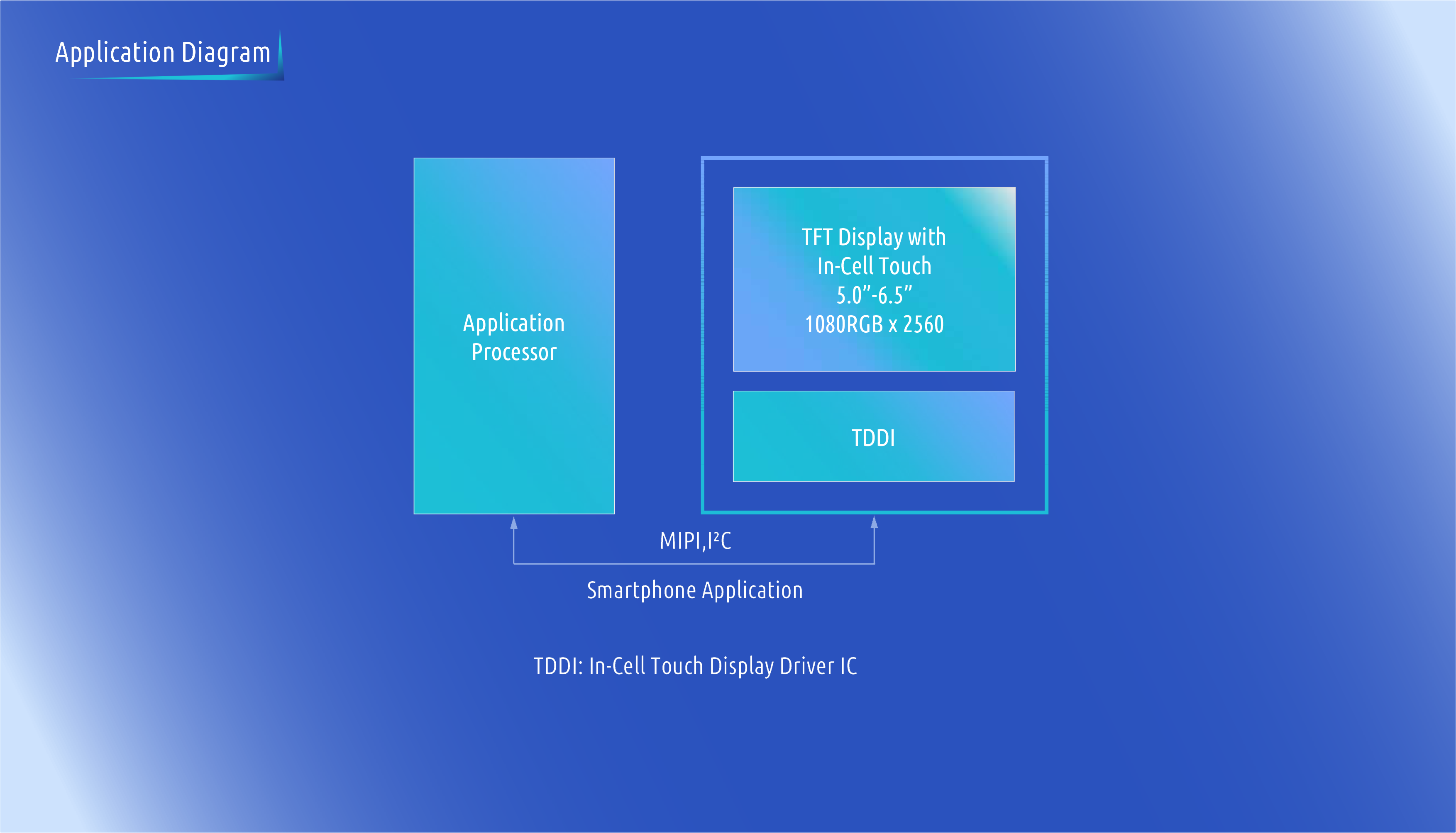 Application Diagram

Application Processor

TFT Display with In-Cell Touch 5.0”-6.5” 1080RGB x 2560

TDDI

MIPI,I²C

Smartphone Application

TDDI: In-Cell Touch Display Driver IC